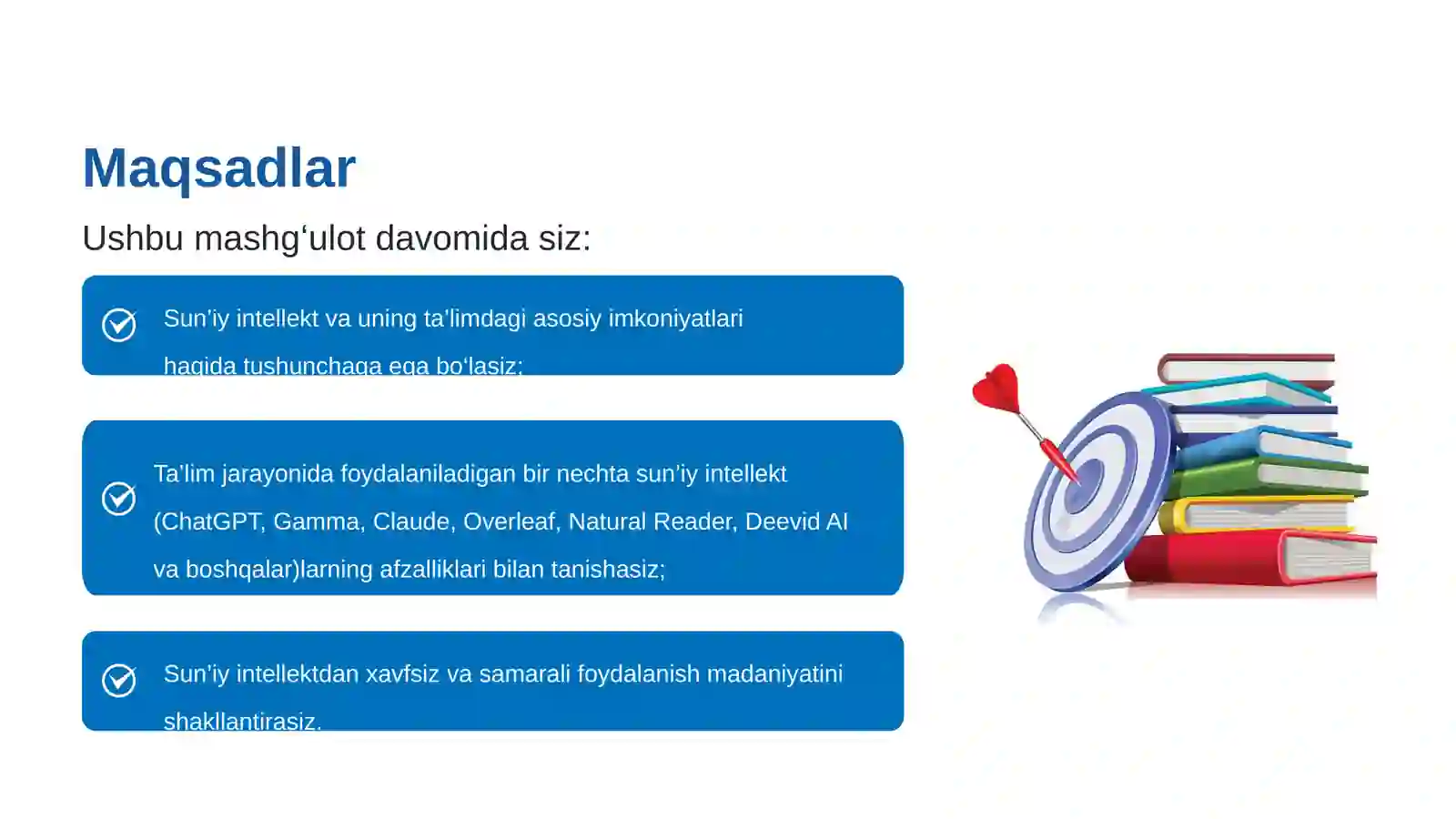 Maqsadlar

Ushbu mashg‘ulot davomida siz:

Sun’iy intellekt va uning ta’limdagi asosiy imkoniyatlari haqida tushunchaga ega bo‘lasiz;

Ta’lim jarayonida foydalaniladigan bir nechta sun’iy intellekt (ChatGPT, Gamma, Claude, Overleaf, Natural Reader, Deevid AI va boshqalar)larning afzalliklari bilan tanishasiz;

Sun’iy intellektdan xavfsiz va samarali foydalanish madaniyatini shakllantirasiz.